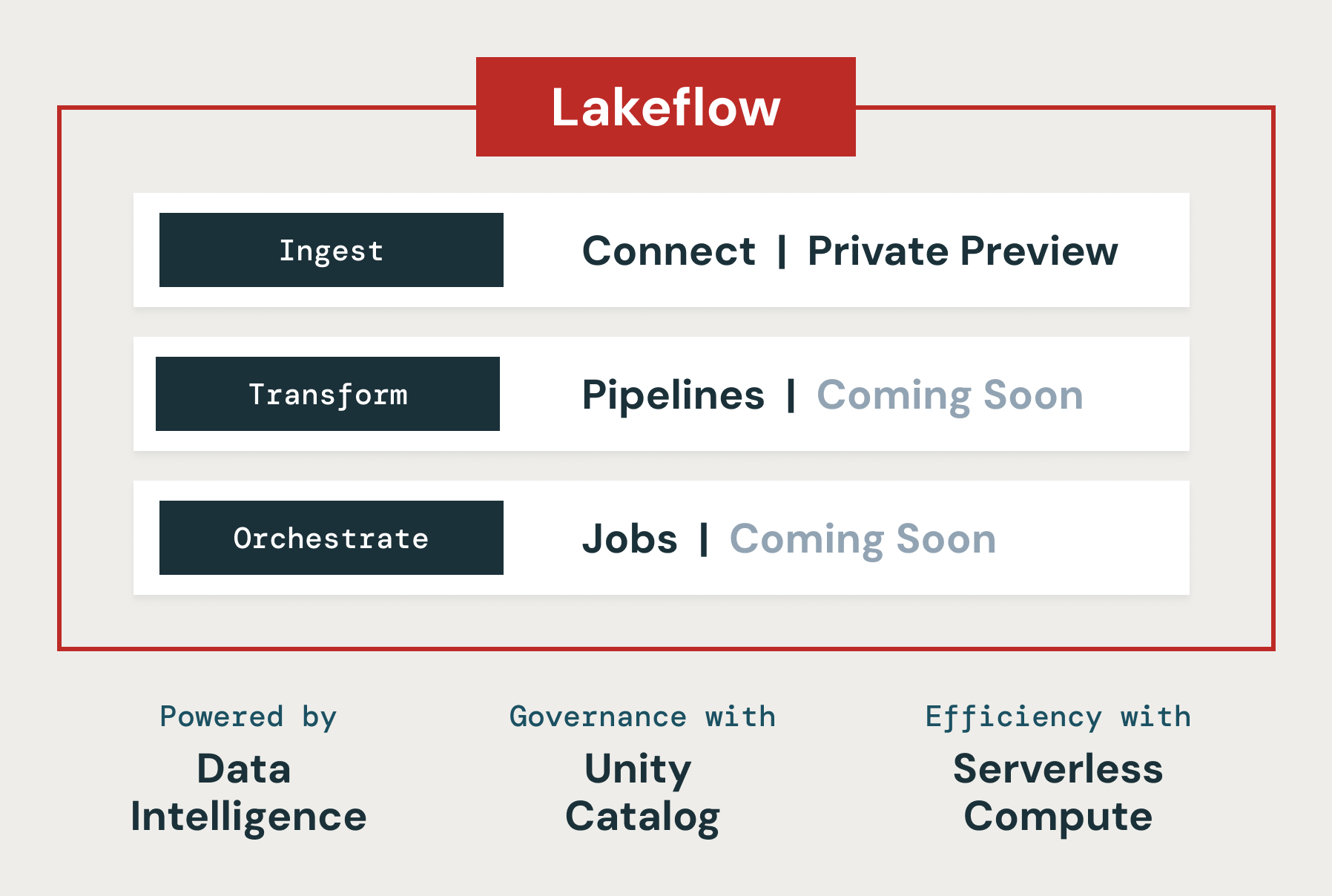 Lakeflow

Ingest
Connect | Private Preview

Transform
Pipelines | Coming Soon

Orchestrate
Jobs | Coming Soon

Powered by
Data Intelligence

Governance with
Unity Catalog

Efficiency with
Serverless Compute